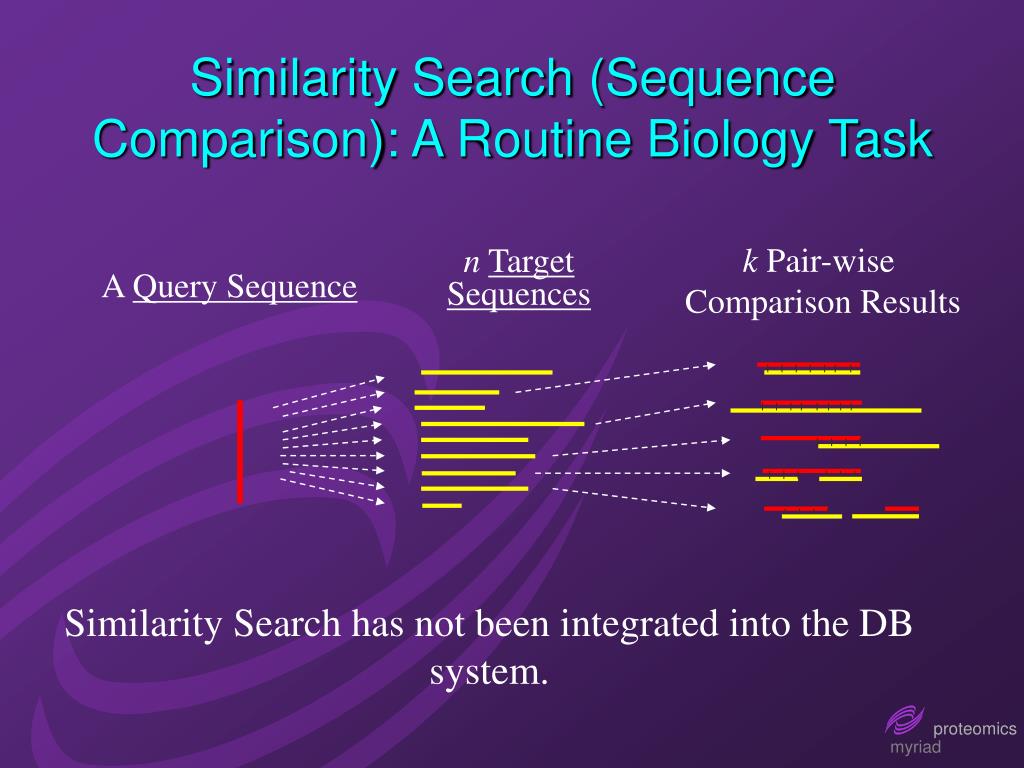 Similarity Search (Sequence Comparison): A Routine Biology Task

A Query Sequence

$n$ Target Sequences

$k$ Pair-wise Comparison Results

Similarity Search has not been integrated into the DB system.

proteomics
myriad